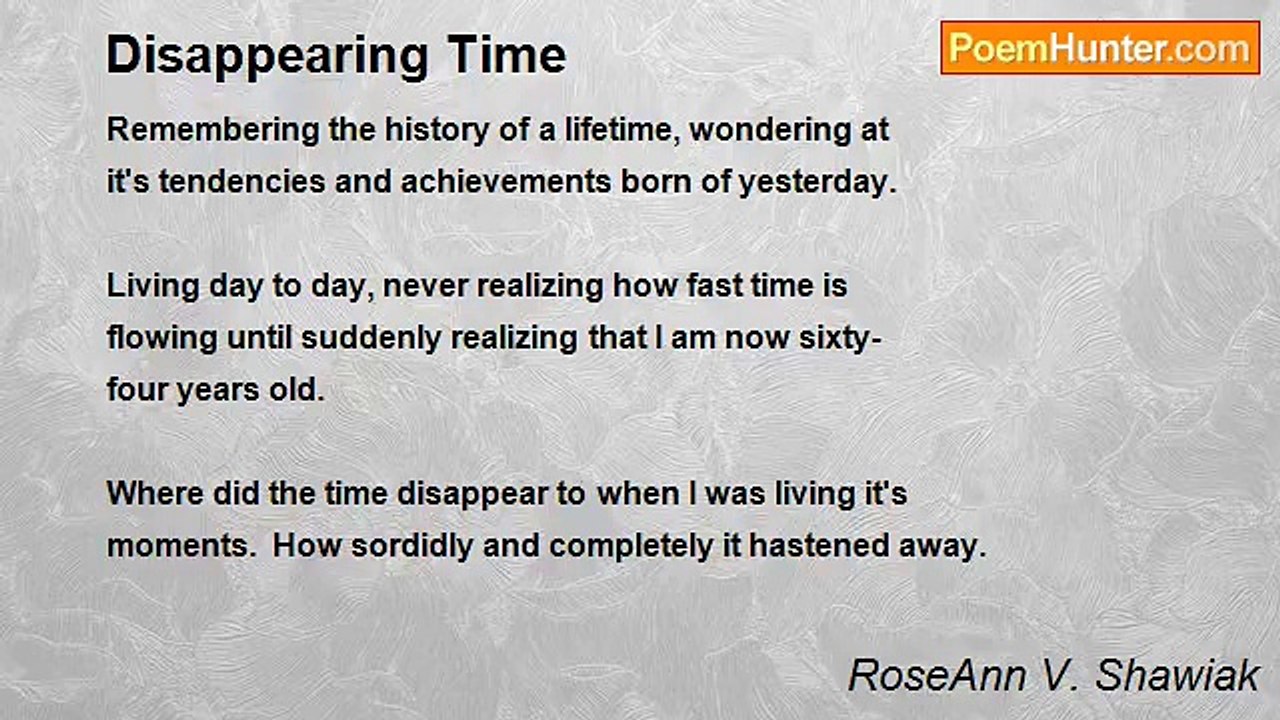 Disappearing Time

PoemHunter.com

Remembering the history of a lifetime, wondering at it's tendencies and achievements born of yesterday.

Living day to day, never realizing how fast time is flowing until suddenly realizing that I am now sixty-four years old.

Where did the time disappear to when I was living it's moments. How sordidly and completely it hastened away.

RoseAnn V. Shawiak